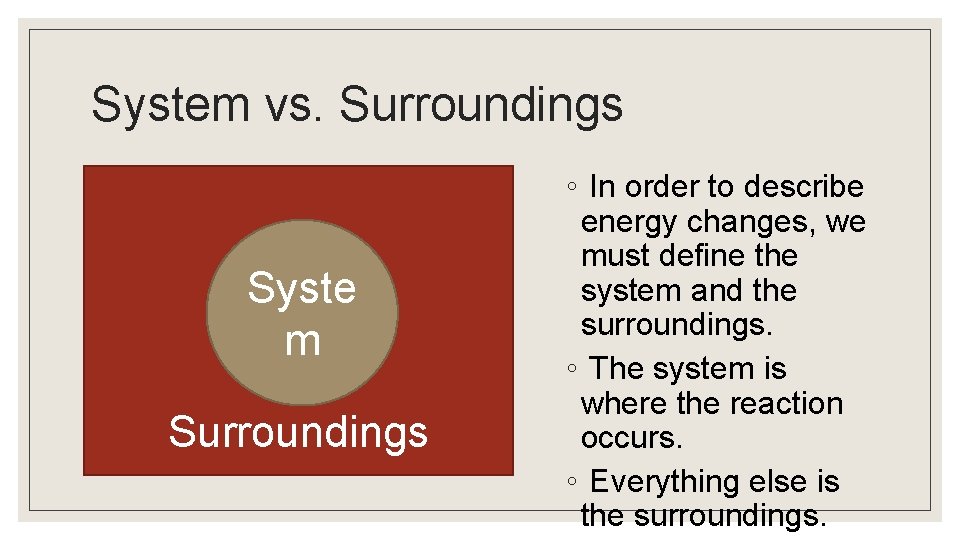 System vs. Surroundings

Syste
m

Surroundings

◦ In order to describe energy changes, we must define the system and the surroundings.
◦ The system is where the reaction occurs.
◦ Everything else is the surroundings.